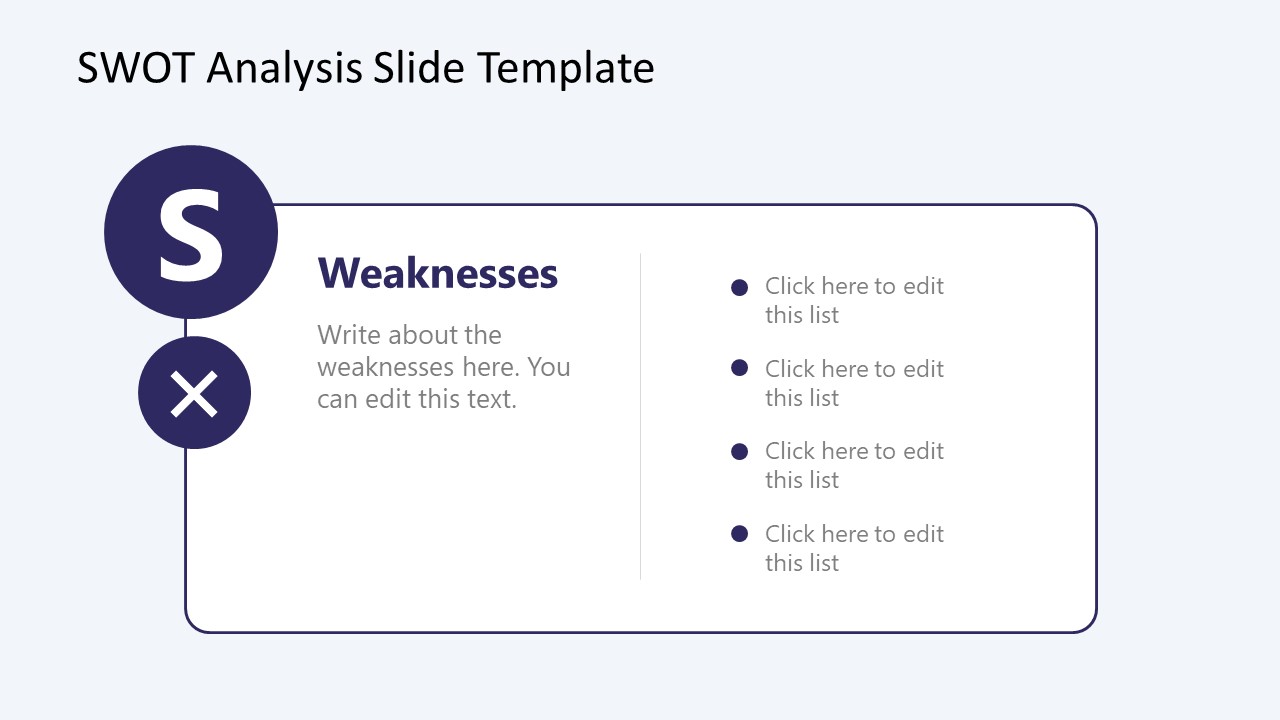 SWOT Analysis Slide Template

S

Weaknesses

Write about the weaknesses here. You can edit this text.

- Click here to edit this list
- Click here to edit this list
- Click here to edit this list
- Click here to edit this list